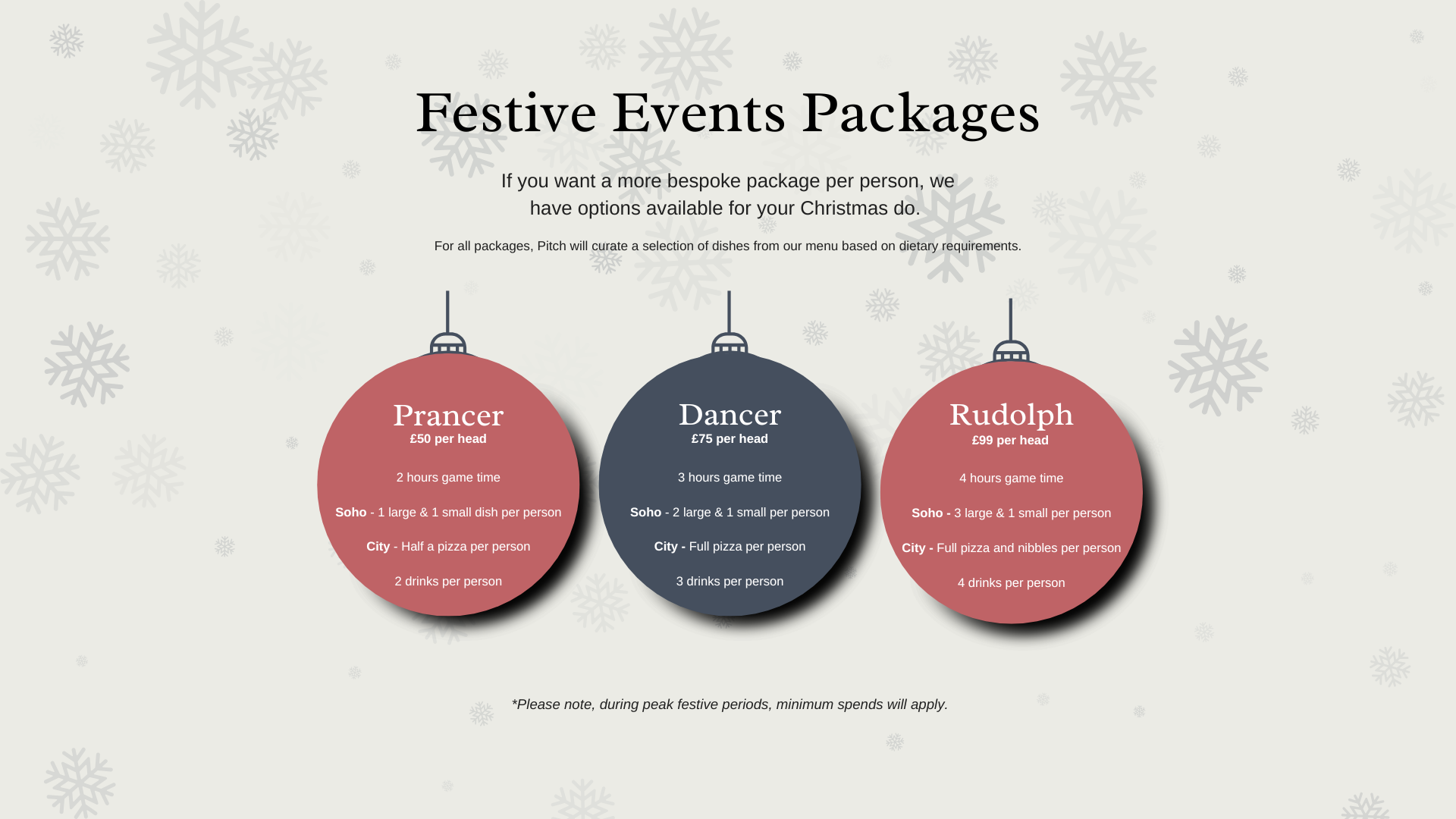 Festive Events Packages

If you want a more bespoke package per person, we have options available for your Christmas do.

For all packages, Pitch will curate a selection of dishes from our menu based on dietary requirements.

Prancer
£50 per head

2 hours game time

Soho - 1 large & 1 small dish per person

City - Half a pizza per person

2 drinks per person

Dancer
£75 per head

3 hours game time

Soho - 2 large & 1 small per person

City - Full pizza per person

3 drinks per person

Rudolph
£99 per head

4 hours game time

Soho - 3 large & 1 small per person

City - Full pizza and nibbles per person

4 drinks per person

*Please note, during peak festive periods, minimum spends will apply.